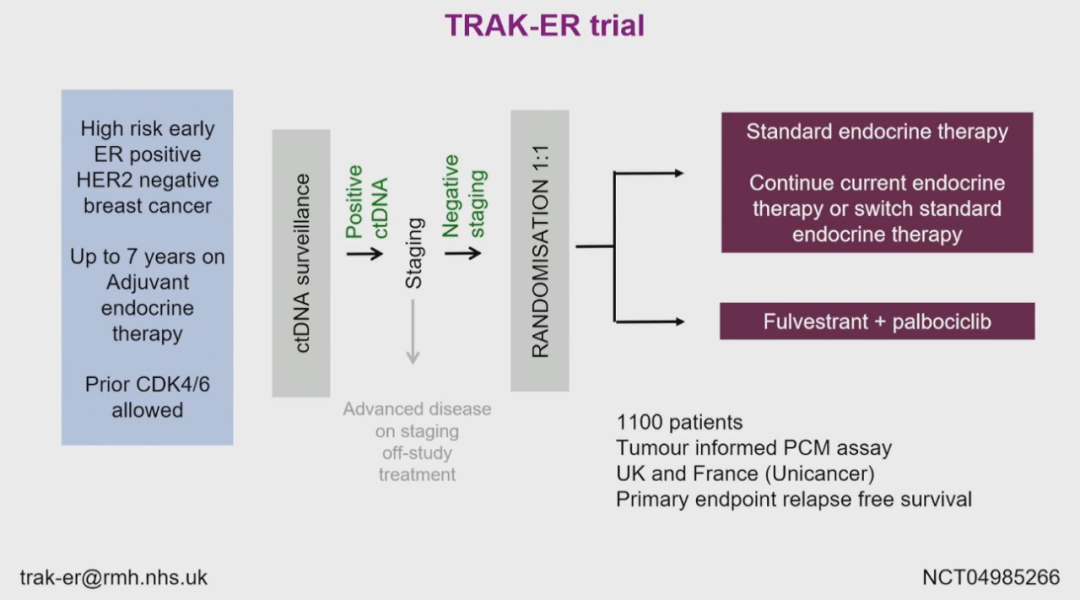 TRAK-ER trial

High risk early ER positive HER2 negative breast cancer

Up to 7 years on Adjuvant endocrine therapy

Prior CDK4/6 allowed

ctDNA surveillance

Positive ctDNA

Staging

Negative staging

Advanced disease on staging off-study treatment

RANDOMISATION 1:1

Standard endocrine therapy

Continue current endocrine therapy or switch standard endocrine therapy

Fulvestrant + palbociclib

1100 patients
Tumour informed PCM assay
UK and France (Unicancer)
Primary endpoint relapse free survival

trak-er@rmh.nhs.uk

NCT04985266